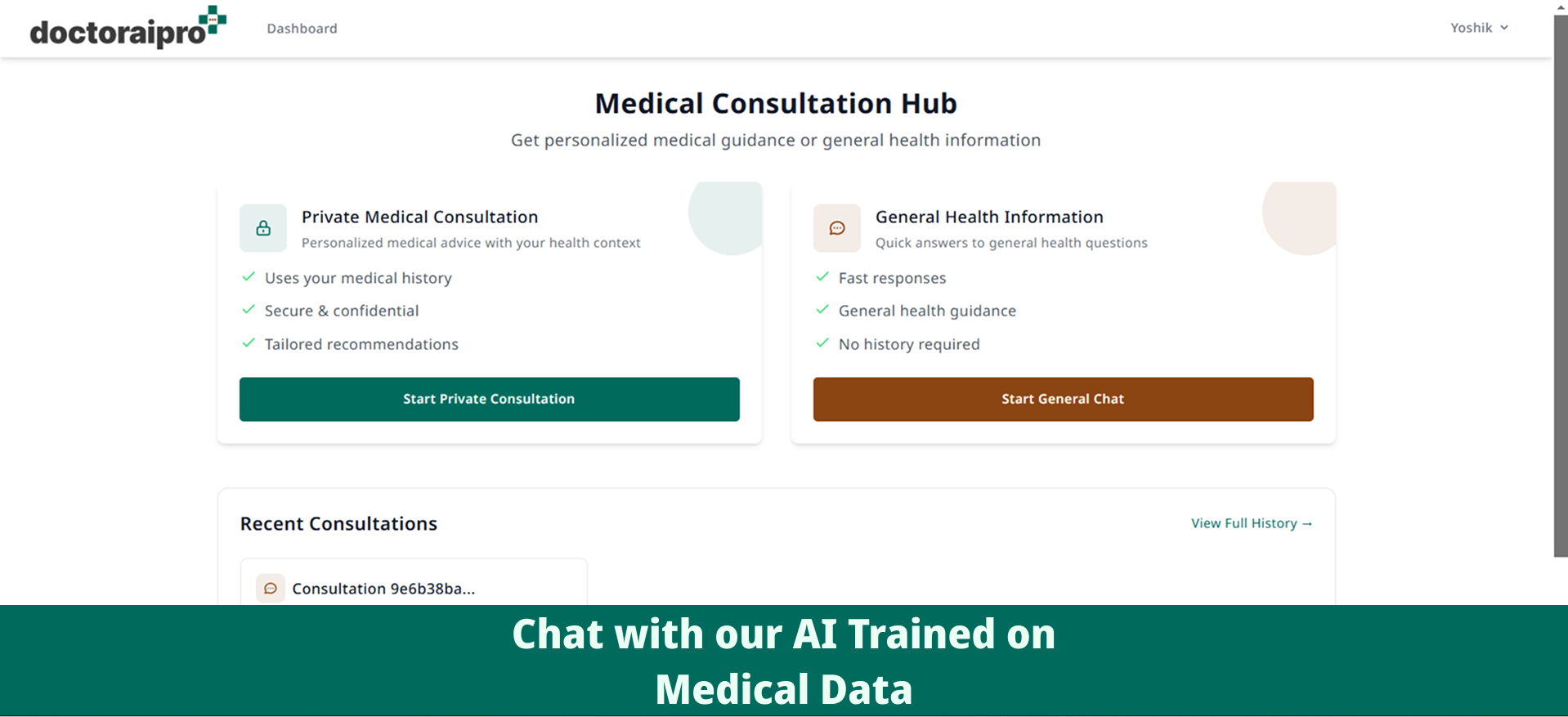 doctoraipro

Dashboard

Yoshik

Medical Consultation Hub

Get personalized medical guidance or general health information

Private Medical Consultation

Personalized medical advice with your health context

Uses your medical history

Secure & confidential

Tailored recommendations

Start Private Consultation

General Health Information

Quick answers to general health questions

Fast responses

General health guidance

No history required

Start General Chat

Recent Consultations

View Full History →

Consultation 9e6b38ba...

Chat with our AI Trained on Medical Data